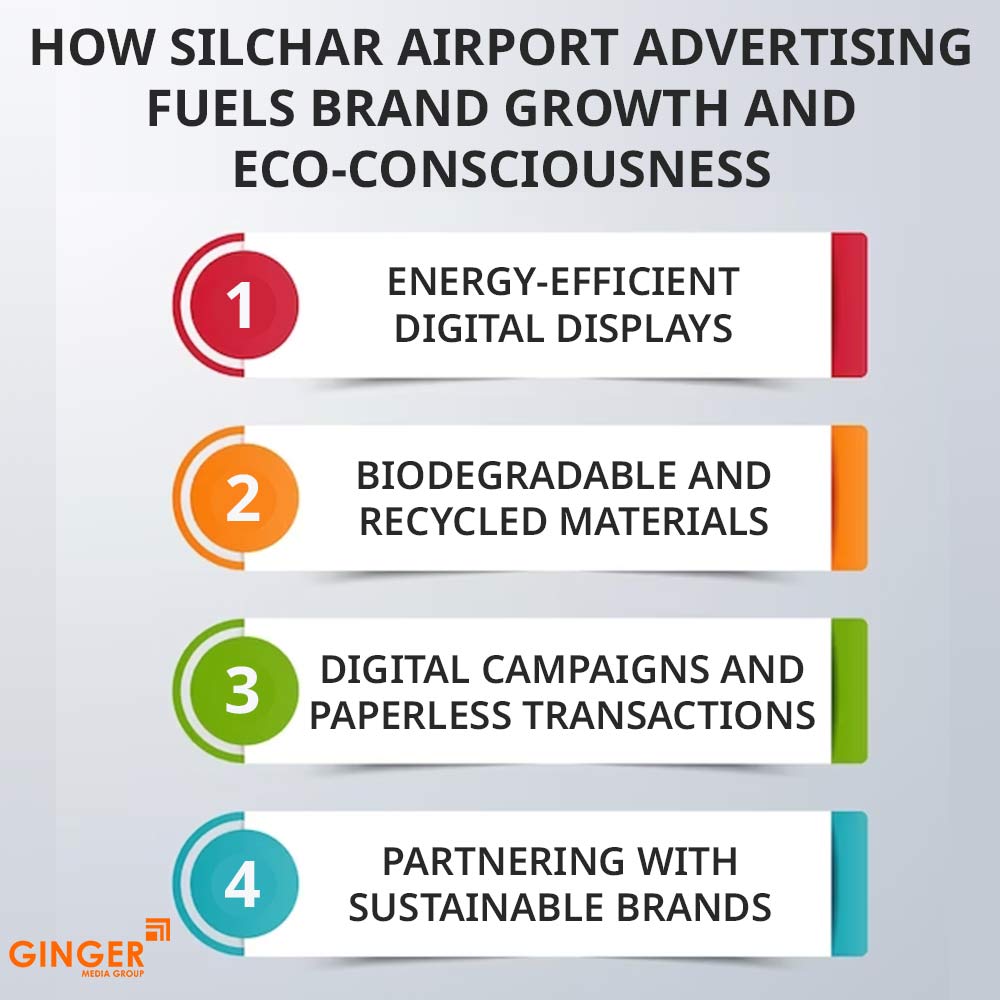 HOW SILCHAR AIRPORT ADVERTISING FUELS BRAND GROWTH AND ECO-CONSCIOUSNESS

1 ENERGY-EFFICIENT DIGITAL DISPLAYS

2 BIODEGRADABLE AND RECYCLED MATERIALS

3 DIGITAL CAMPAIGNS AND PAPERLESS TRANSACTIONS

4 PARTNERING WITH SUSTAINABLE BRANDS

GINGER MEDIA GROUP